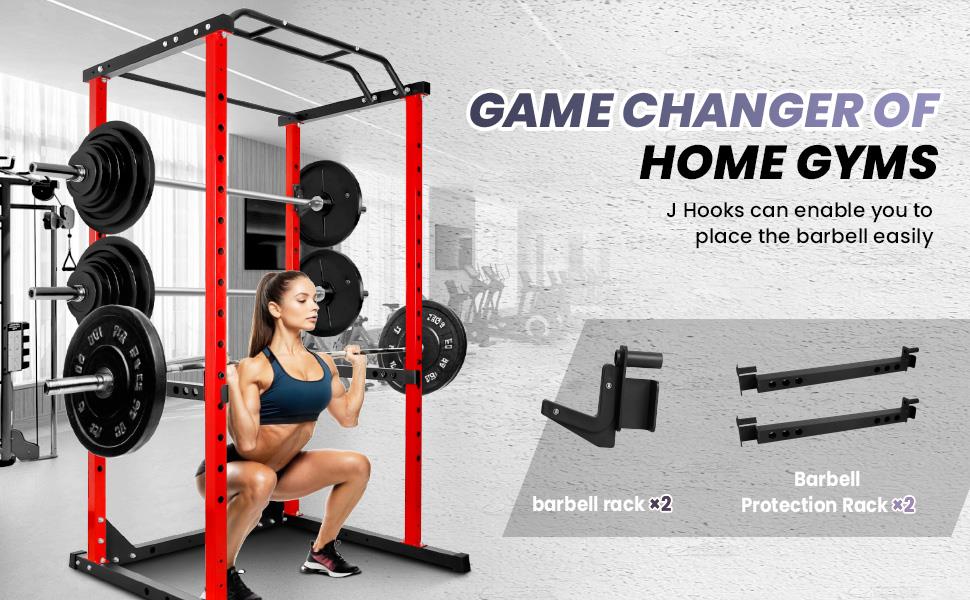 GAME CHANGER OF HOME GYMS

J Hooks can enable you to place the barbell easily

barbell rack ×2

Barbell Protection Rack ×2